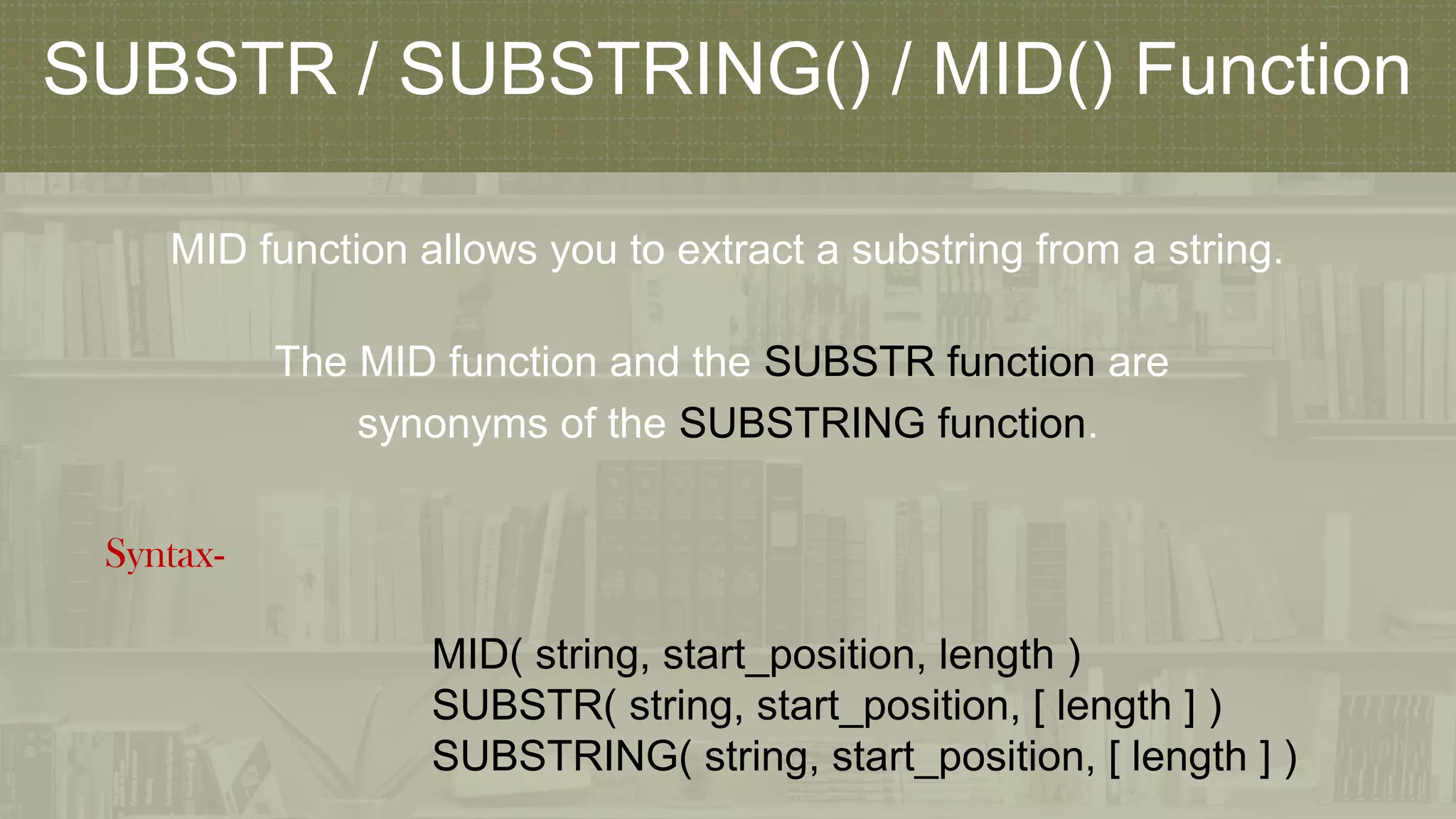 SUBSTR / SUBSTRING() / MID() Function

MID function allows you to extract a substring from a string.

The MID function and the SUBSTR function are synonyms of the SUBSTRING function.

Syntax-

MID( string, start_position, length )
SUBSTR( string, start_position, [ length ] )
SUBSTRING( string, start_position, [ length ] )